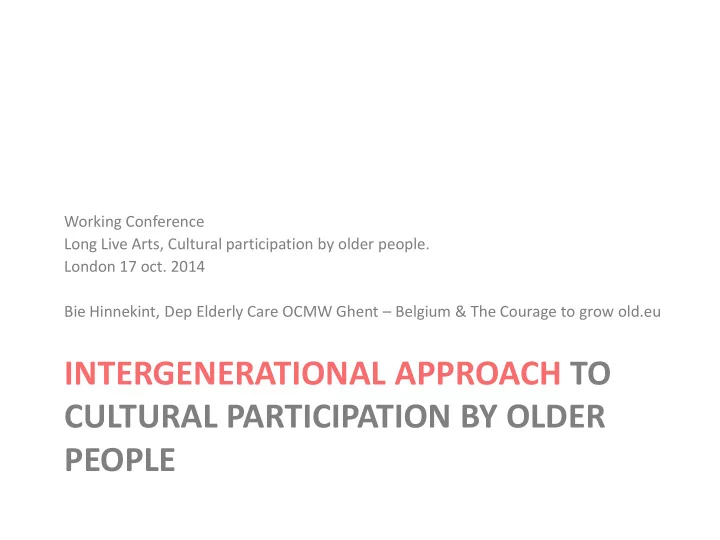 Working Conference
Long Live Arts, Cultural participation by older people.
London 17 oct. 2014

Bie Hinnekint, Dep Elderly Care OCMW Ghent – Belgium & The Courage to grow old.eu

INTERGENERATIONAL APPROACH TO CULTURAL PARTICIPATION BY OLDER PEOPLE